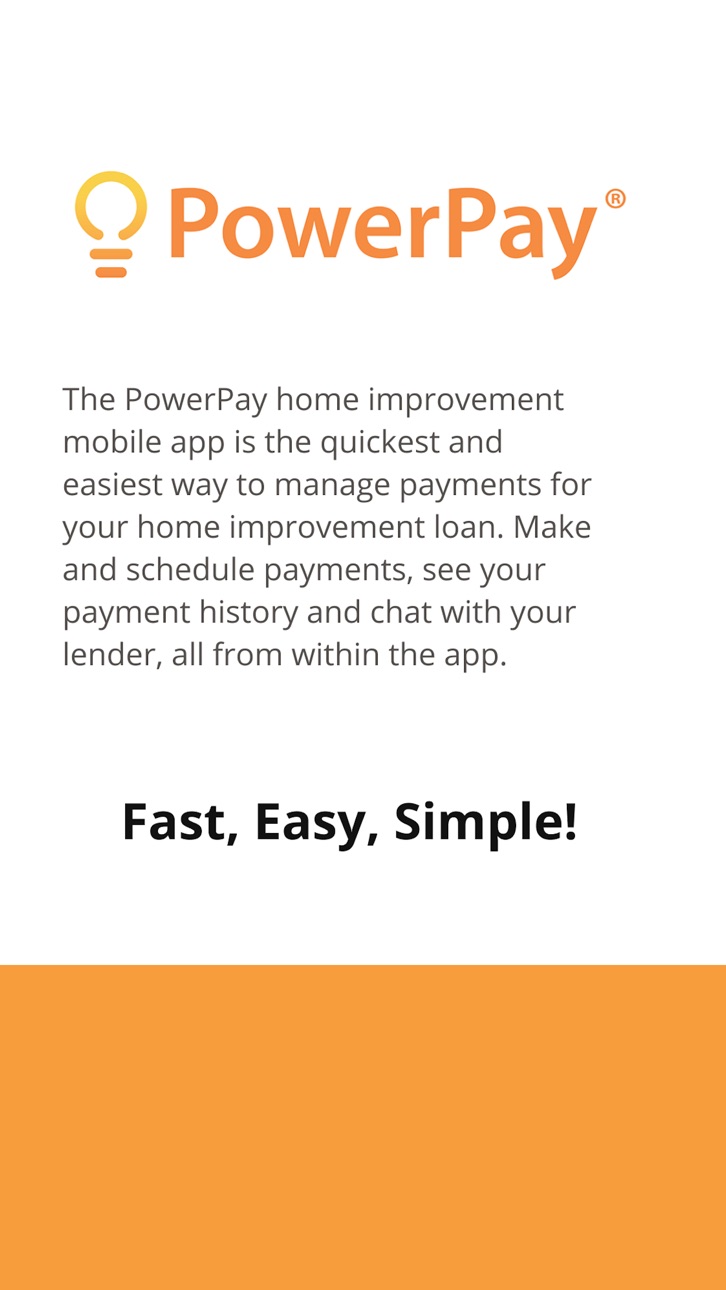 PowerPay®

The PowerPay home improvement mobile app is the quickest and easiest way to manage payments for your home improvement loan. Make and schedule payments, see your payment history and chat with your lender, all from within the app.

Fast, Easy, Simple!